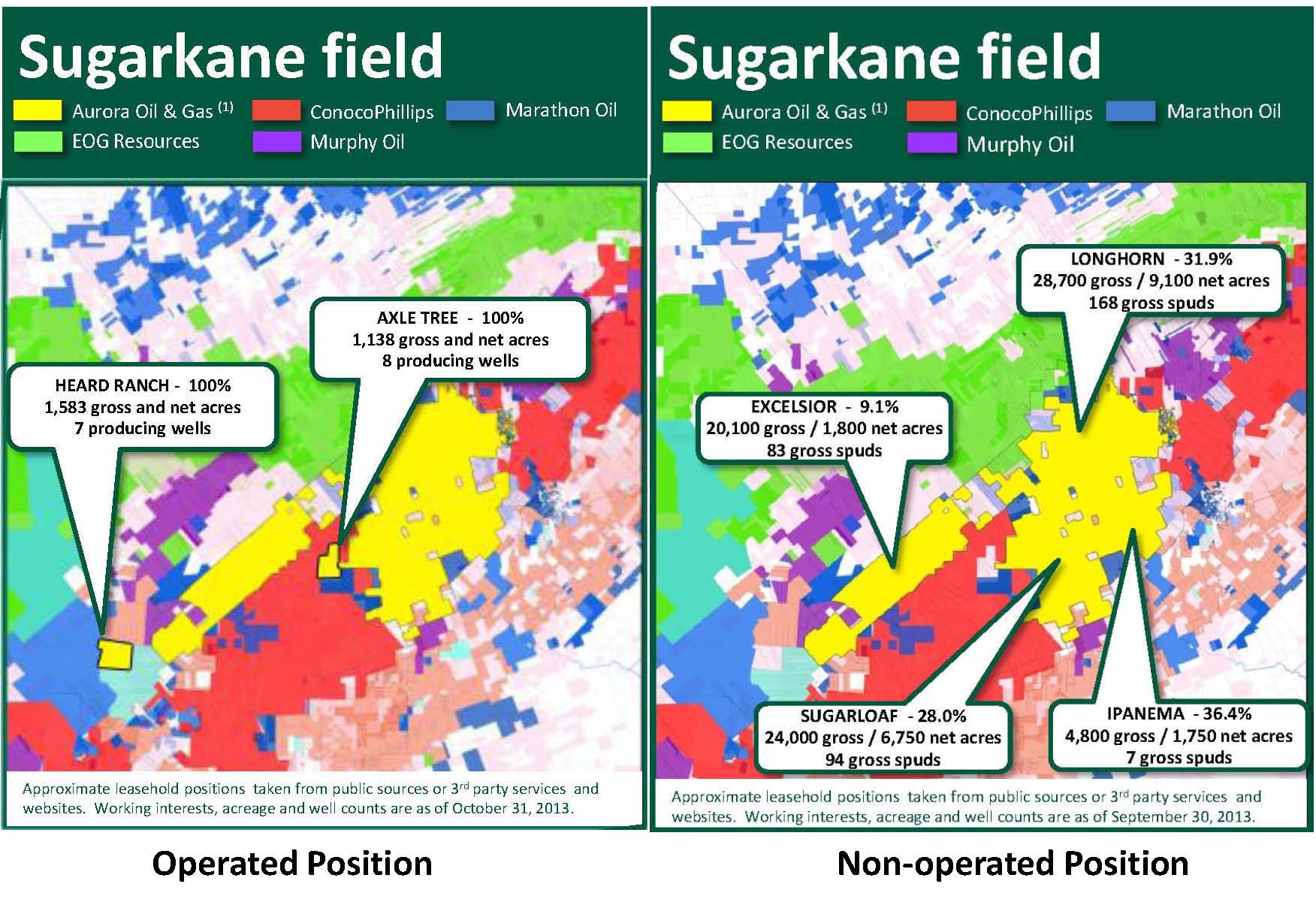 Sugarkane field

Aurora Oil & Gas $^{(1)}$ ConocoPhillips Marathon Oil
EOG Resources Murphy Oil

AXLE TREE - 100%
1,138 gross and net acres
8 producing wells

HEARD RANCH - 100%
1,583 gross and net acres
7 producing wells

Approximate leasehold positions taken from public sources or 3$^{rd}$ party services and websites. Working interests, acreage and well counts are as of October 31, 2013.

Operated Position

Sugarkane field

Aurora Oil & Gas $^{(1)}$ ConocoPhillips Marathon Oil
EOG Resources Murphy Oil

LONGHORN - 31.9%
28,700 gross / 9,100 net acres
168 gross spuds

EXCELSIOR - 9.1%
20,100 gross / 1,800 net acres
83 gross spuds

SUGARLOAF - 28.0%
24,000 gross / 6,750 net acres
94 gross spuds

IPANEMA - 36.4%
4,800 gross / 1,750 net acres
7 gross spuds

Approximate leasehold positions taken from public sources or 3$^{rd}$ party services and websites. Working interests, acreage and well counts are as of September 30, 2013.

Non-operated Position